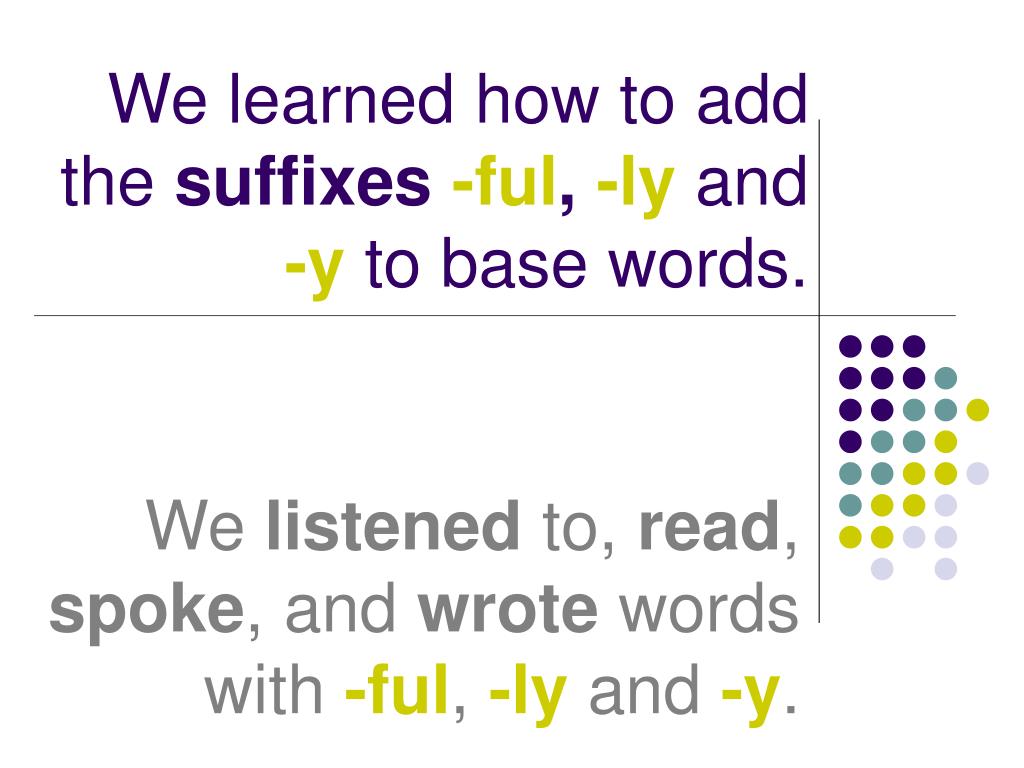 We learned how to add the suffixes -ful, -ly and -y to base words.

We listened to, read, spoke, and wrote words with -ful, -ly and -y.